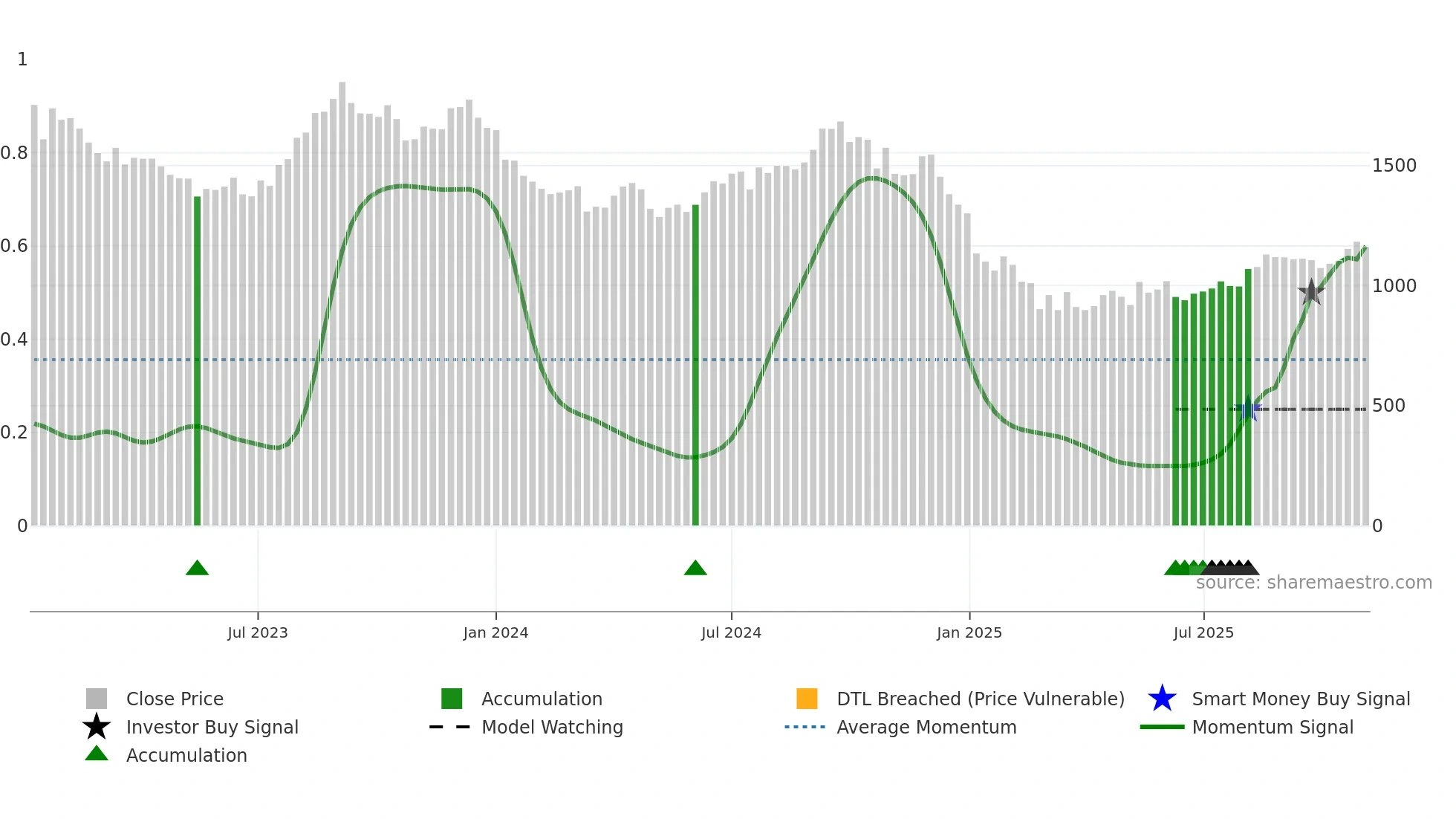 1
0.8
0.6
0.4
0.2
0
1500
1000
500
0
source: sharemaestro.com
Jul 2023
Jan 2024
Jul 2024
Jan 2025
Jul 2025

Close Price
Investor Buy Signal
Accumulation
Accumulation
Model Watching
DTL Breached (Price Vulnerable)
Average Momentum
Smart Money Buy Signal
Momentum Signal